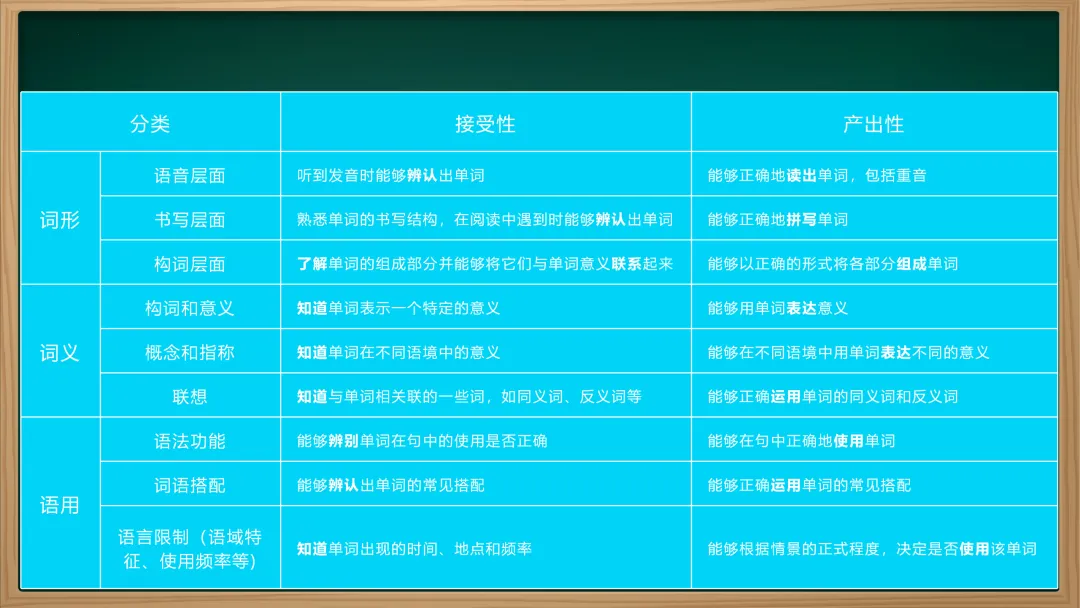 | 分类 | | 接受性 | 产出性 |
|---|---|---|---|
| 词形 | 语音层面 | 听到发音时能够辨认出单词 | 能够正确地读出单词，包括重音 |
| | 书写层面 | 熟悉单词的书写结构，在阅读中遇到时能够辨认出单词 | 能够正确地拼写单词 |
| | 构词层面 | 了解单词的组成部分并能够将它们与单词意义联系起来 | 能够以正确的形式将各部分组成单词 |
| 词义 | 构词和意义 | 知道单词表示一个特定的意义 | 能够用单词表达意义 |
| | 概念和指称 | 知道单词在不同语境中的意义 | 能够在不同语境中用单词表达不同的意义 |
| | 联想 | 知道与单词相关联的一些词，如同义词、反义词等 | 能够正确运用单词的同义词和反义词 |
| 语用 | 语法功能 | 能够辨别单词在句中的使用是否正确 | 能够在句中正确地使用单词 |
| | 词语搭配 | 能够辨认出单词的常见搭配 | 能够正确运用单词的常见搭配 |
| | 语言限制（语域特征、使用频率等） | 知道单词出现的时间、地点和频率 | 能够根据情景的正式程度，决定是否使用该单词 |